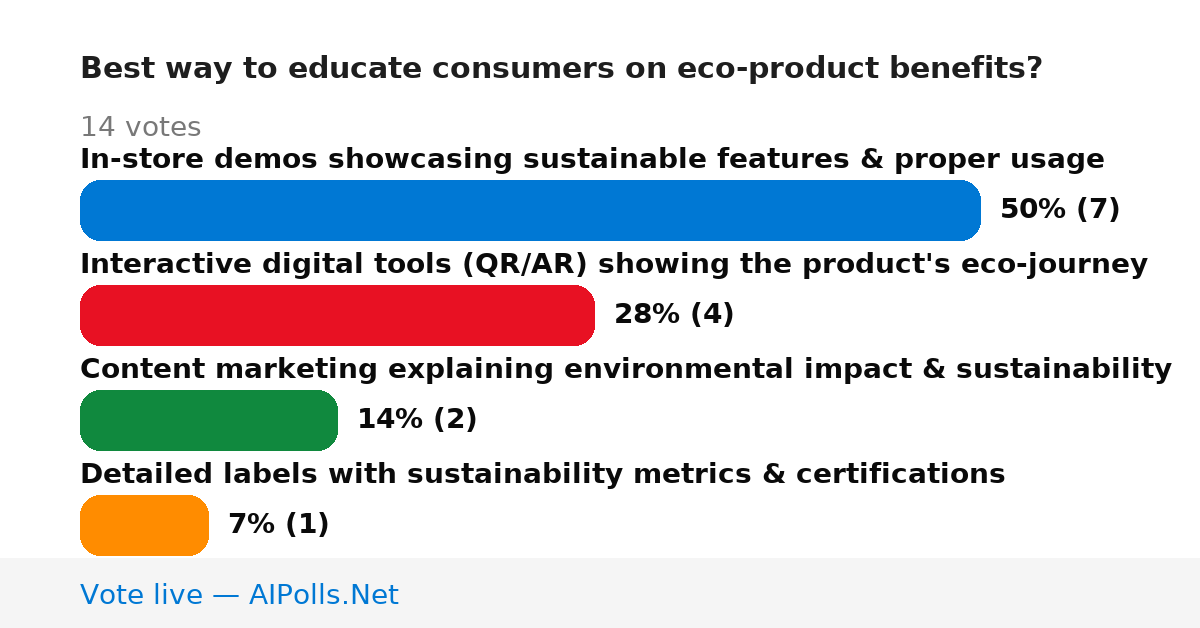 Best way to educate consumers on eco-product benefits?

14 votes

In-store demos showcasing sustainable features & proper usage

50% (7)

Interactive digital tools (QR/AR) showing the product's eco-journey

28% (4)

Content marketing explaining environmental impact & sustainability

14% (2)

Detailed labels with sustainability metrics & certifications

7% (1)

Vote live — AIPolls.Net